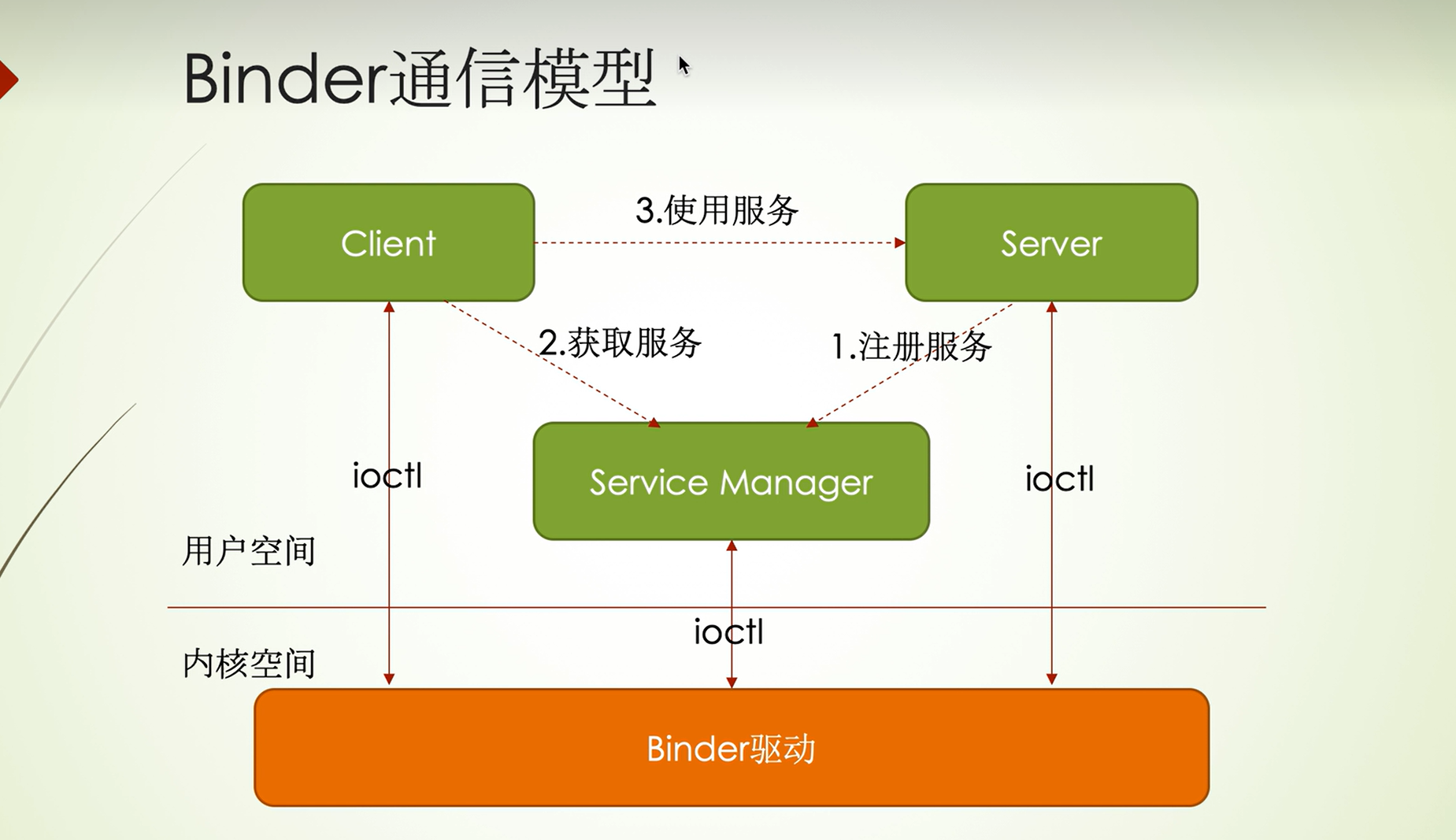 Binder通信模型

Client

3.使用服务

Server

2.获取服务

1.注册服务

ioctl

Service Manager

ioctl

用户空间

ioctl

内核空间

Binder驱动